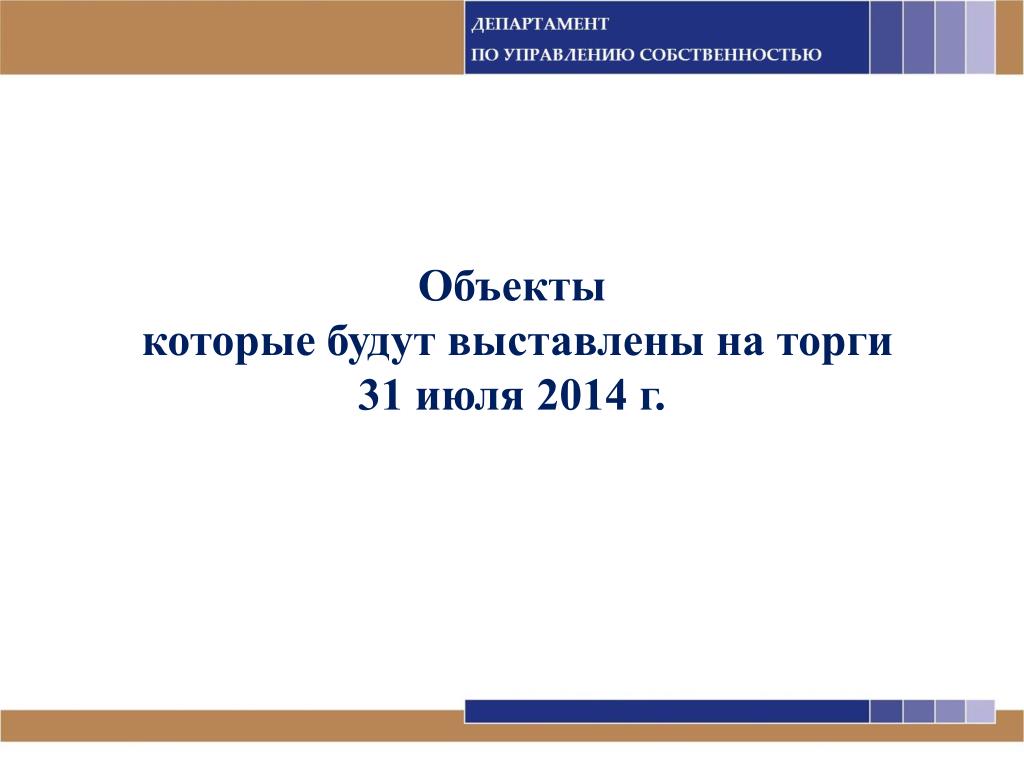 ДЕПАРТАМЕНТ
ПО УПРАВЛЕНИЮ СОБСТВЕННОСТЬЮ

Объекты
которые будут выставлены на торги
31 июля 2014 г.